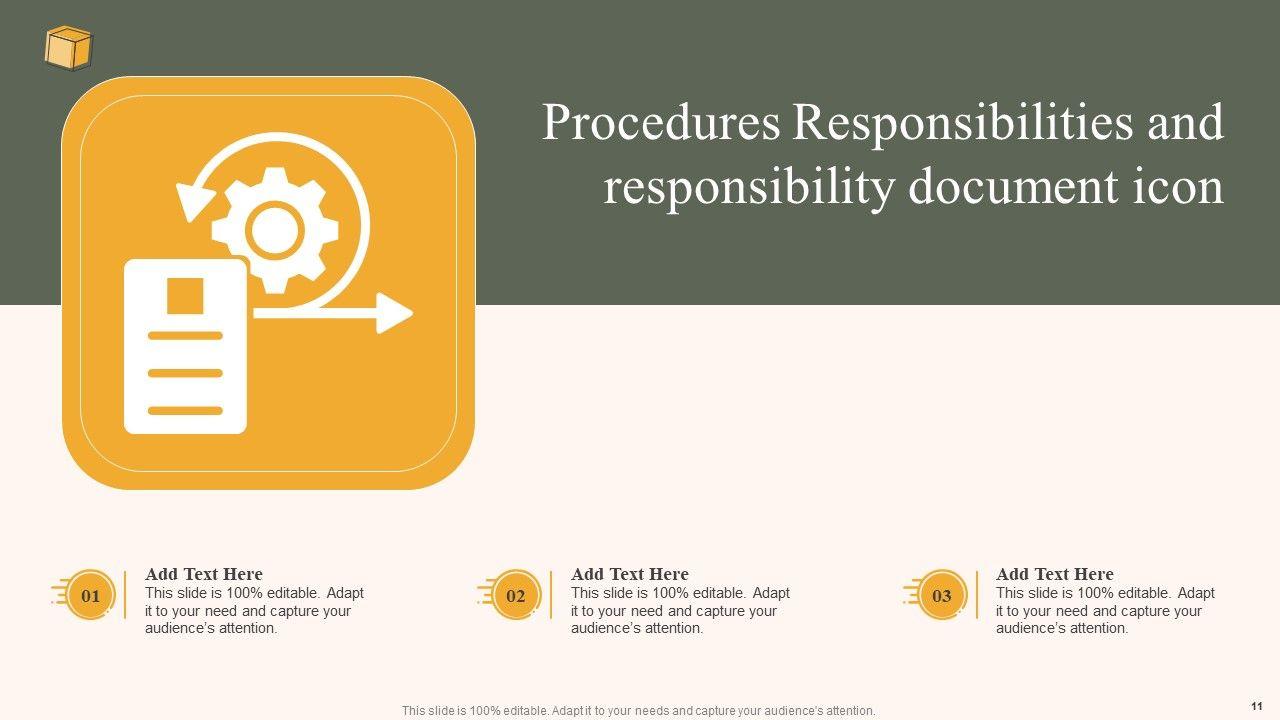 Procedures Responsibilities and responsibility document icon

01
Add Text Here
This slide is 100% editable. Adapt it to your need and capture your audience's attention.

02
Add Text Here
This slide is 100% editable. Adapt it to your need and capture your audience's attention.

03
Add Text Here
This slide is 100% editable. Adapt it to your need and capture your audience's attention.

This slide is 100% editable. Adapt it to your needs and capture your audience's attention.

11